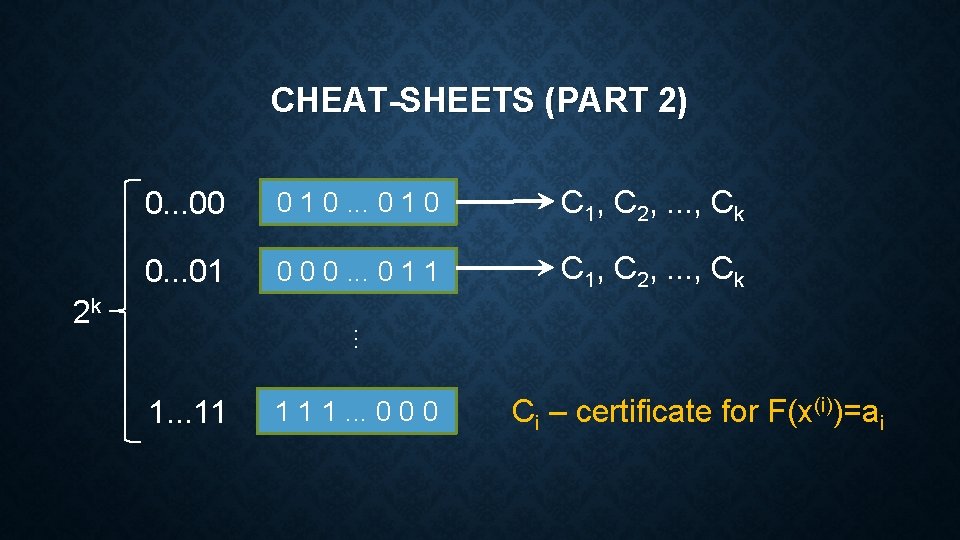 CHEAT-SHEETS (PART 2)

$2^k$

0...00 0 1 0 … 0 1 0 $C_1, C_2, ..., C_k$

0...01 0 0 0 … 0 1 1 $C_1, C_2, ..., C_k$

⋮

1...11 1 1 1 … 0 0 0 $C_i$ – certificate for $F(x^{(i)})=a_i$